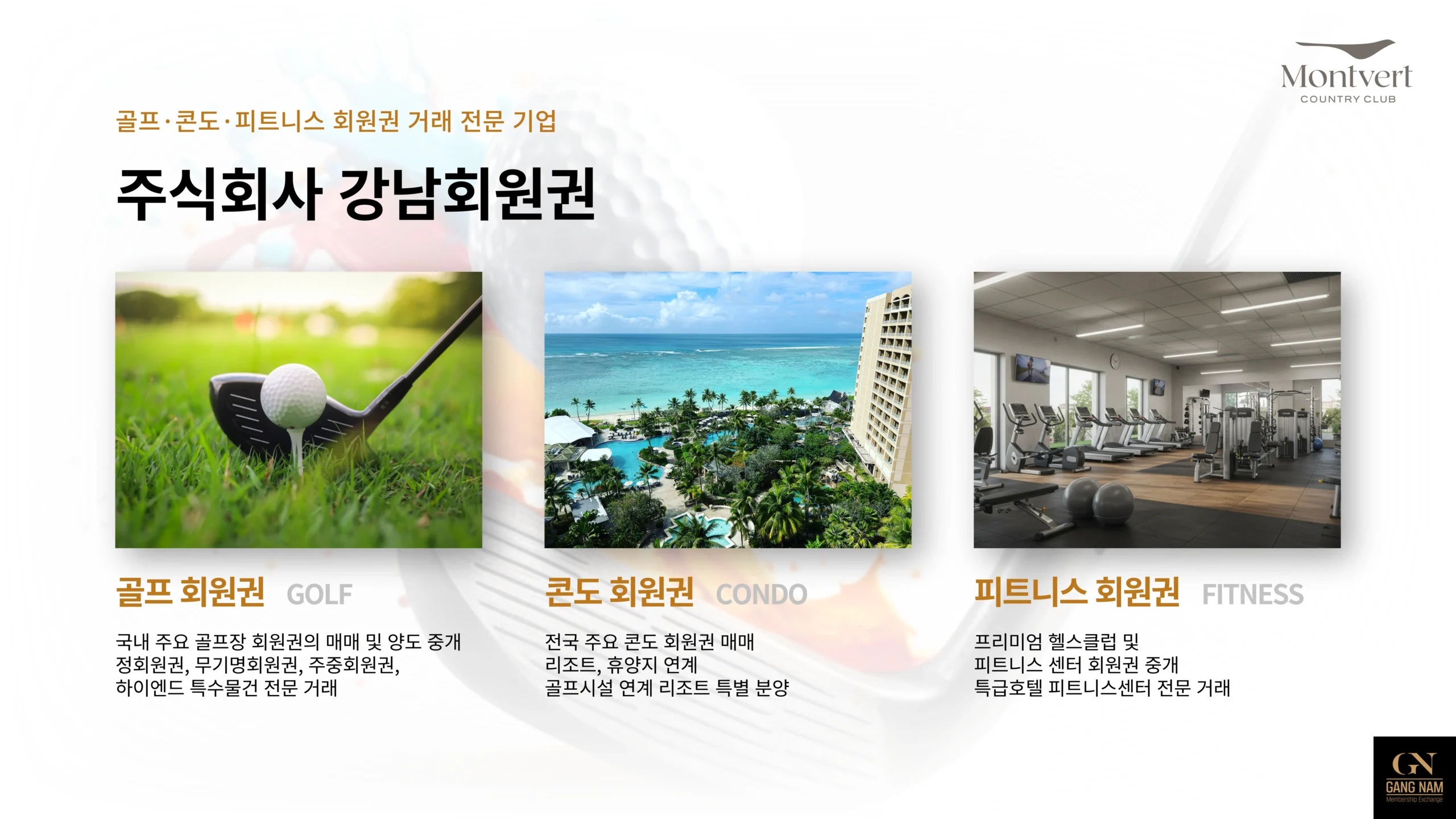 Montvert
COUNTRY CLUB

골프·콘도·피트니스 회원권 거래 전문 기업

주식회사 강남회원권

골프 회원권 GOLF

국내 주요 골프장 회원권의 매매 및 양도 중개
정회원권, 무기명회원권, 주중회원권,
하이엔드 특수물건 전문 거래

콘도 회원권 CONDO

전국 주요 콘도 회원권 매매
리조트, 휴양지 연계
골프시설 연계 리조트 특별 분양

피트니스 회원권 FITNESS

프리미엄 헬스클럽 및
피트니스 센터 회원권 중개
특급호텔 피트니스센터 전문 거래

GN
GANG NAM
Membership Exchange